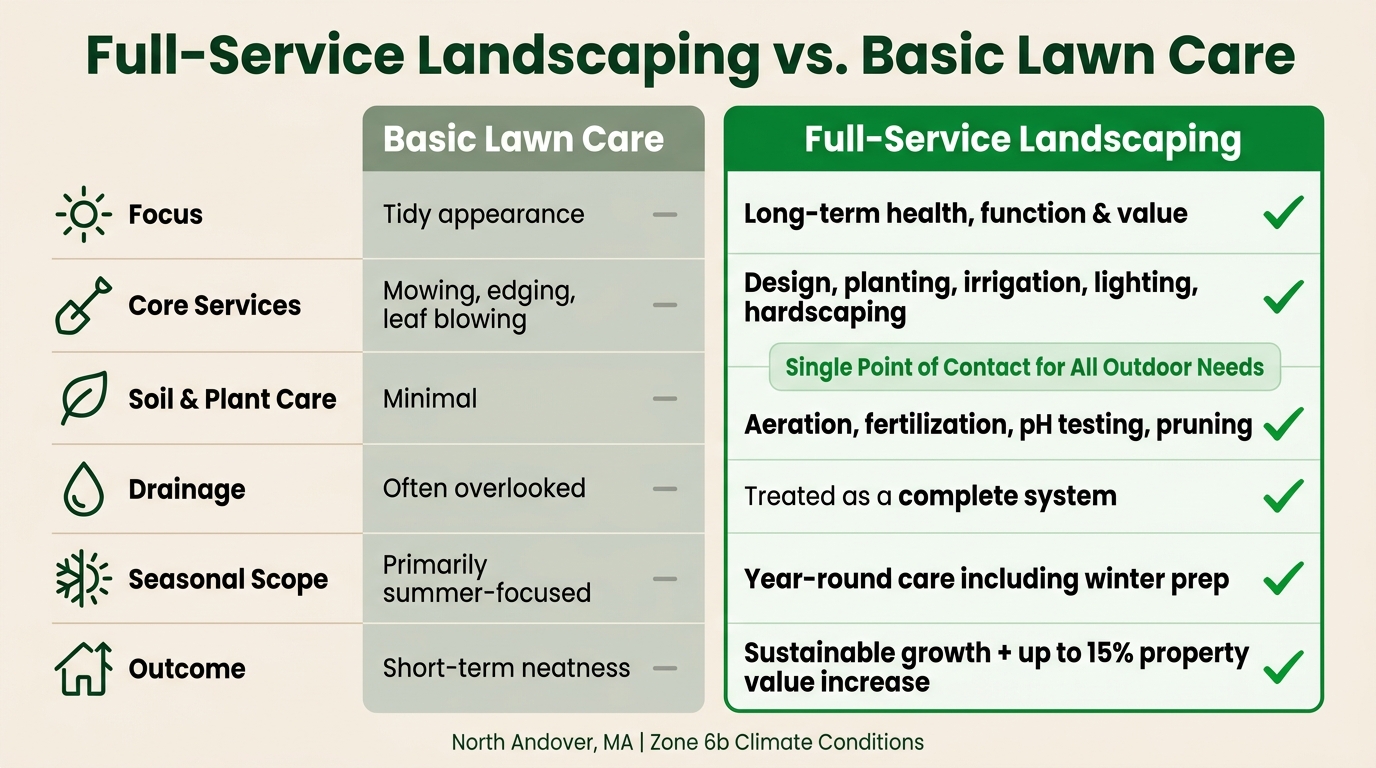 Full-Service Landscaping vs. Basic Lawn Care

| | Basic Lawn Care | Full-Service Landscaping |
|---|---|---|
| Focus | Tidy appearance | Long-term health, function & value |
| Core Services | Mowing, edging, leaf blowing | Design, planting, irrigation, lighting, hardscaping |
| | | Single Point of Contact for All Outdoor Needs |
| Soil & Plant Care | Minimal | Aeration, fertilization, pH testing, pruning |
| Drainage | Often overlooked | Treated as a complete system |
| Seasonal Scope | Primarily summer-focused | Year-round care including winter prep |
| Outcome | Short-term neatness | Sustainable growth + up to 15% property value increase |

North Andover, MA | Zone 6b Climate Conditions